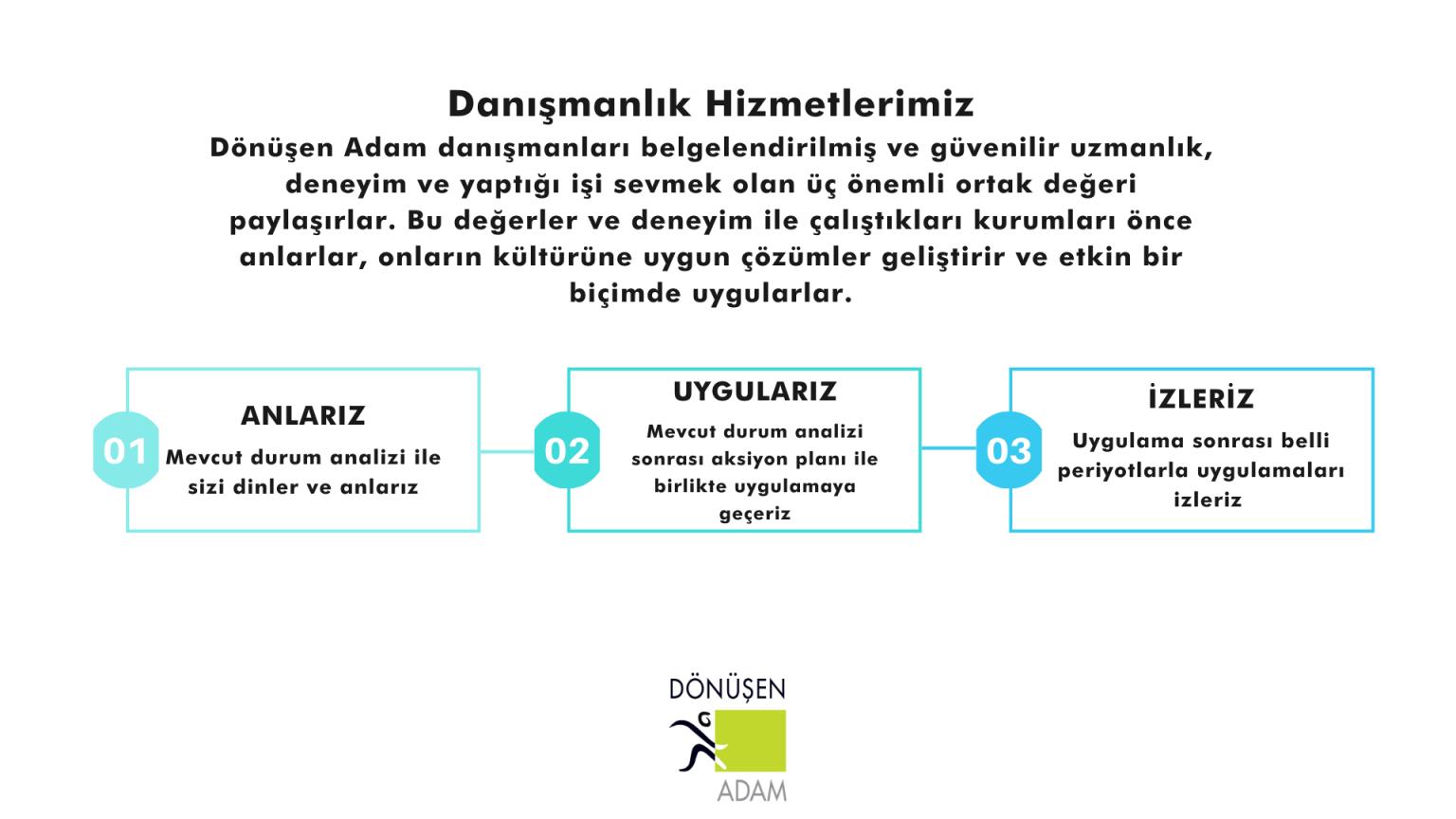 Danışmanlık Hizmetlerimiz

Dönüşen Adam danışmanları belgelendirilmiş ve güvenilir uzmanlık, deneyim ve yaptığı işi sevmek olan üç önemli ortak değeri paylaşırlar. Bu değerler ve deneyim ile çalıştıkları kurumları önce anlarlar, onların kültürüne uygun çözümler geliştirir ve etkin bir biçimde uygularlar.

01
ANLARIZ
Mevcut durum analizi ile sizi dinler ve anlarız

02
UYGULARIZ
Mevcut durum analizi sonrası aksiyon planı ile birlikte uygulamaya geçeriz

03
İZLERİZ
Uygulama sonrası belli periyotlarla uygulamaları izleriz

DÖNÜŞEN
ADAM